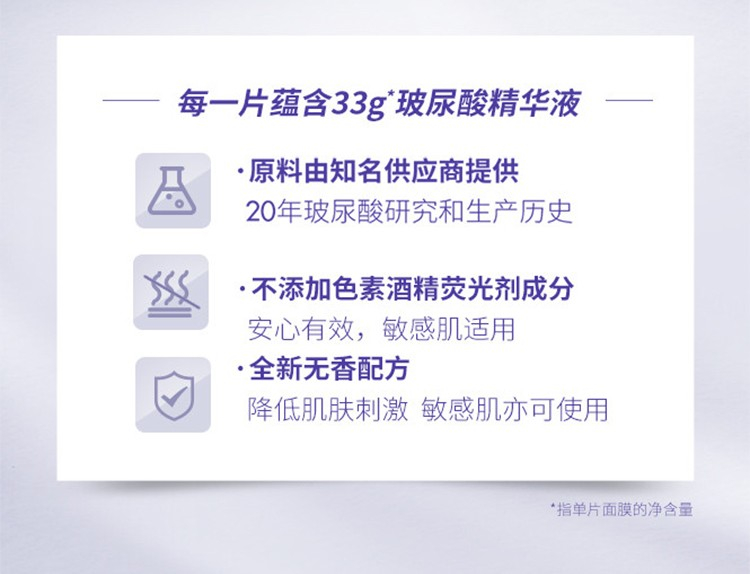 每一片蕴含33g*玻尿酸精华液

·原料由知名供应商提供
20年玻尿酸研究和生产历史

·不添加色素酒精荧光剂成分
安心有效，敏感肌适用

·全新无香配方
降低肌肤刺激 敏感肌亦可使用

*指单片面膜的净含量